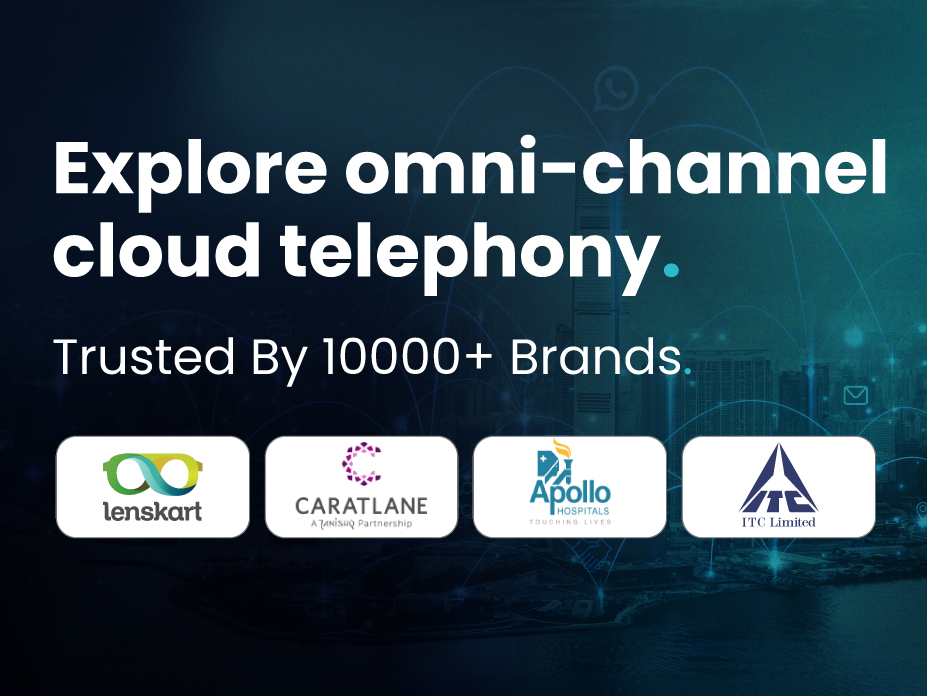 Explore omni-channel cloud telephony.

Trusted By 10000+ Brands.

lenskart

CARATLANE
A TANISHQ Partnership

Apollo HOSPITALS
TOUCHING LIVES

ITC
ITC Limited